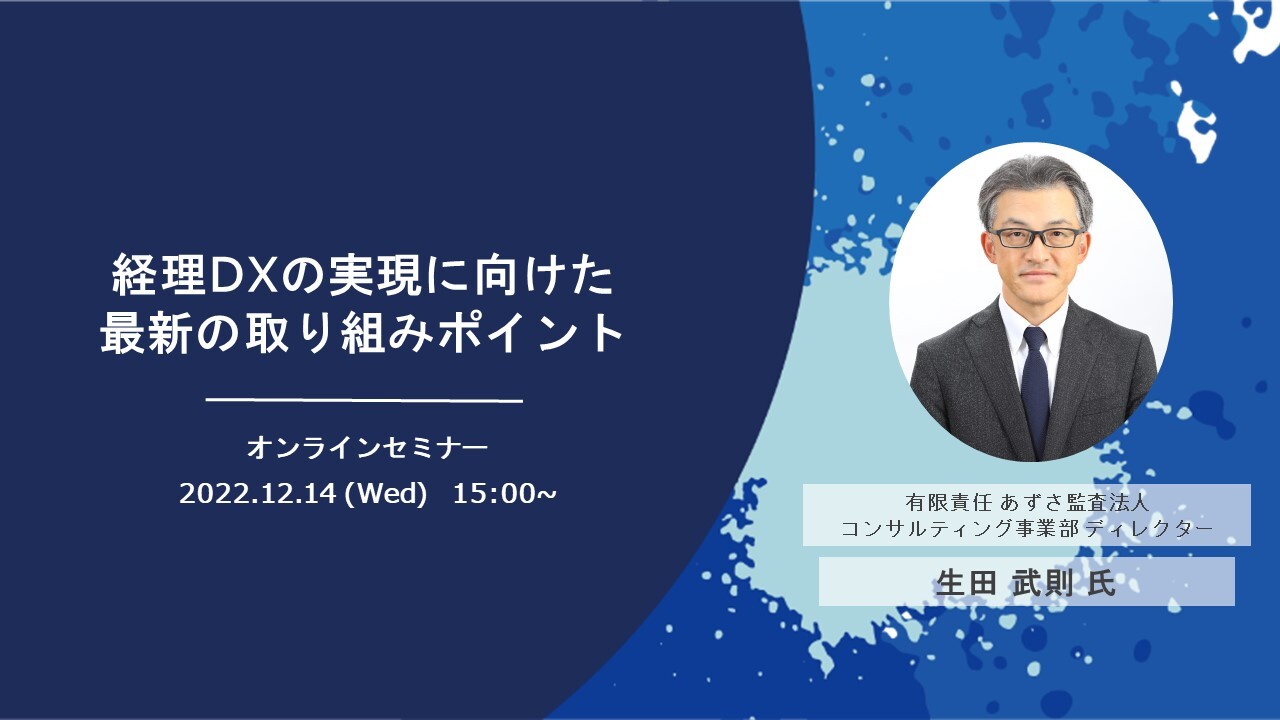 経理DXの実現に向けた
最新の取り組みポイント

オンラインセミナー

2022.12.14 (Wed) 15:00~

有限責任 あずさ監査法人
コンサルティング事業部 ディレクター

生田 武則 氏